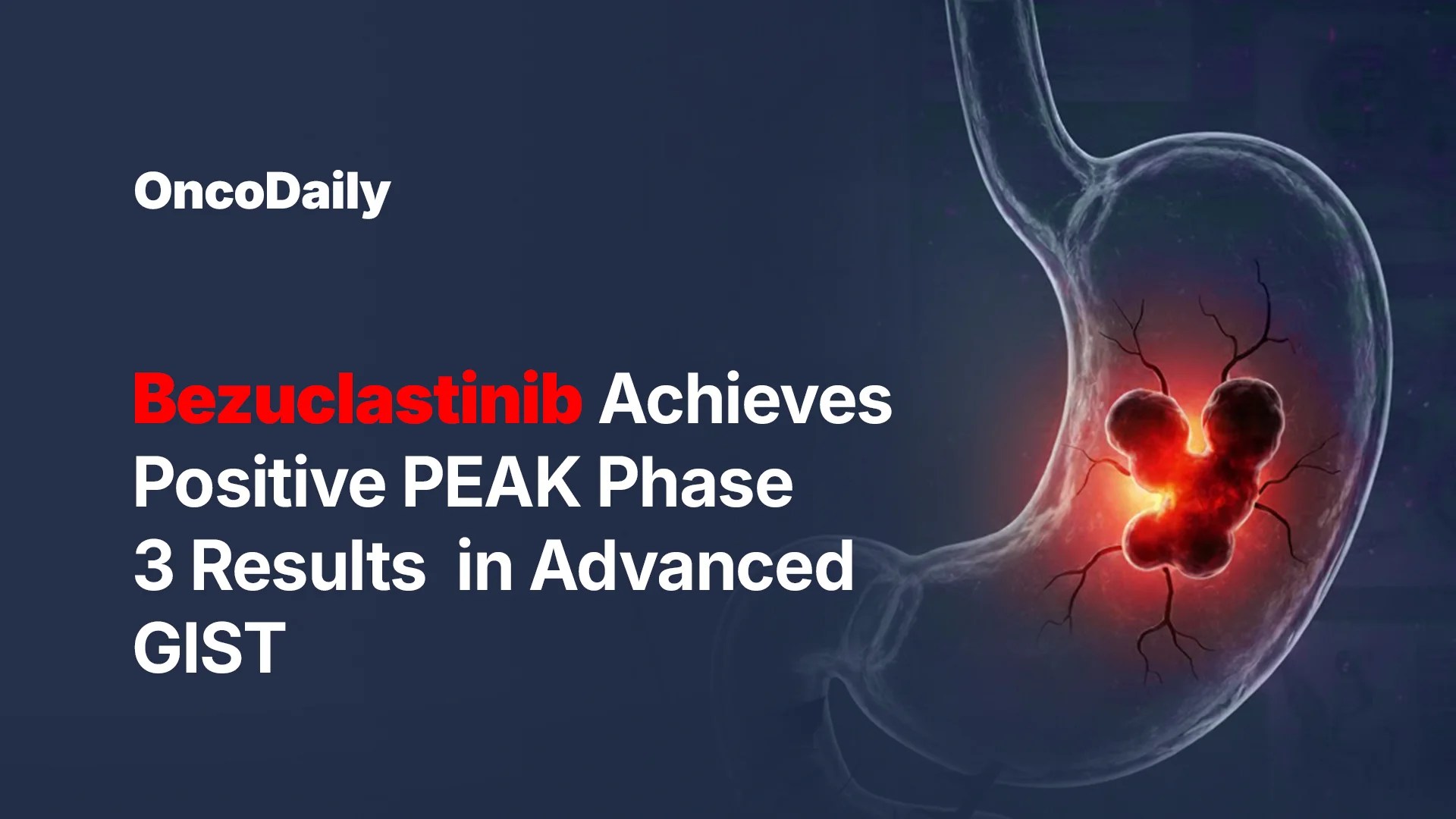 OncoDaily

Bezuclastinib Achieves Positive PEAK Phase 3 Results in Advanced GIST